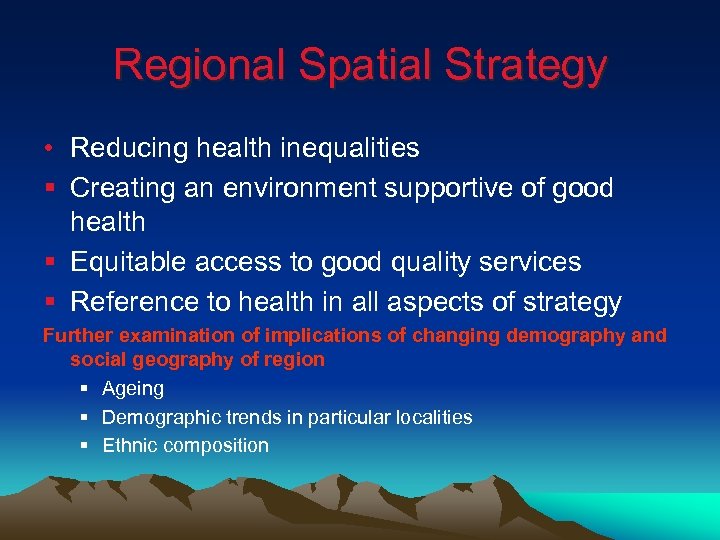 Regional Spatial Strategy

• Reducing health inequalities
▪ Creating an environment supportive of good health
▪ Equitable access to good quality services
▪ Reference to health in all aspects of strategy

Further examination of implications of changing demography and social geography of region

▪ Ageing
▪ Demographic trends in particular localities
▪ Ethnic composition